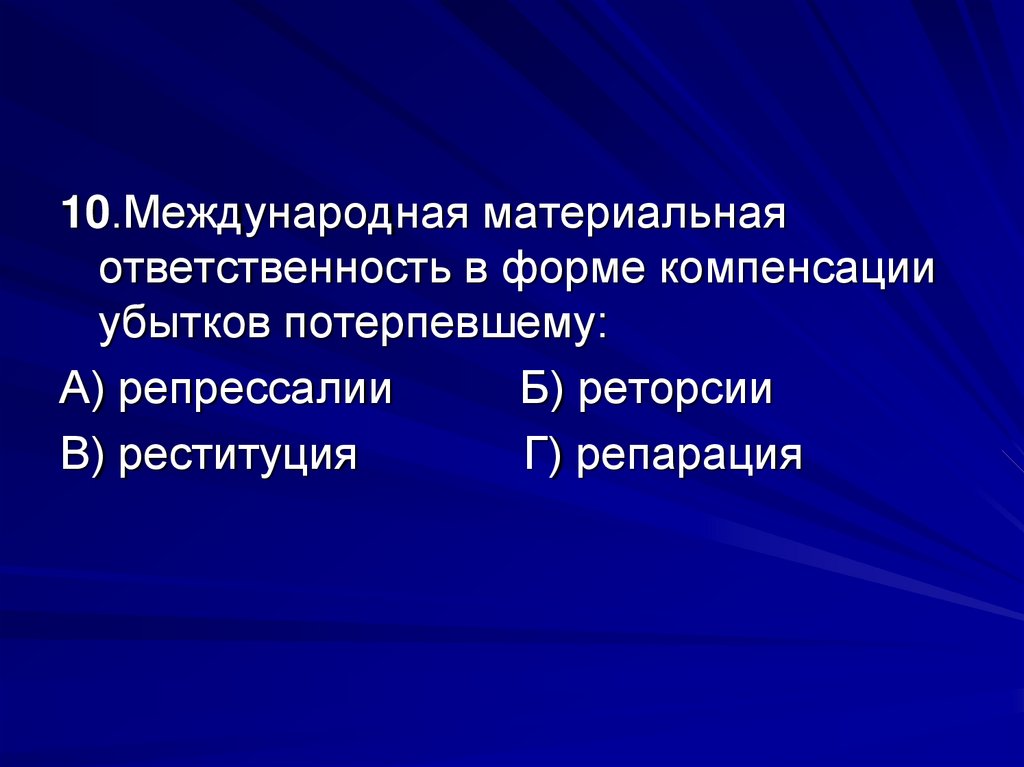 10.Международная материальная ответственность в форме компенсации убытков потерпевшему:

А) репрессалии Б) реторсии

В) реституция Г) репарация